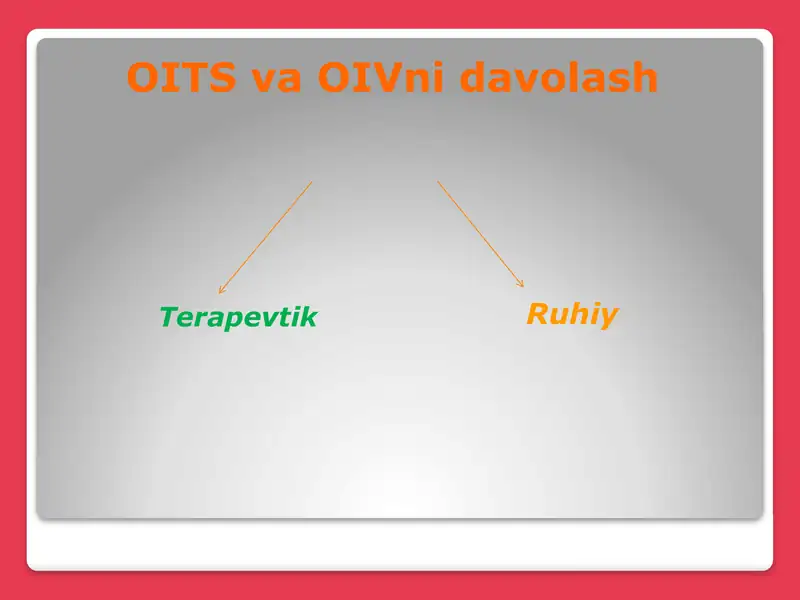 OITS va OIVni davolash

Terapevtik

Ruhiy